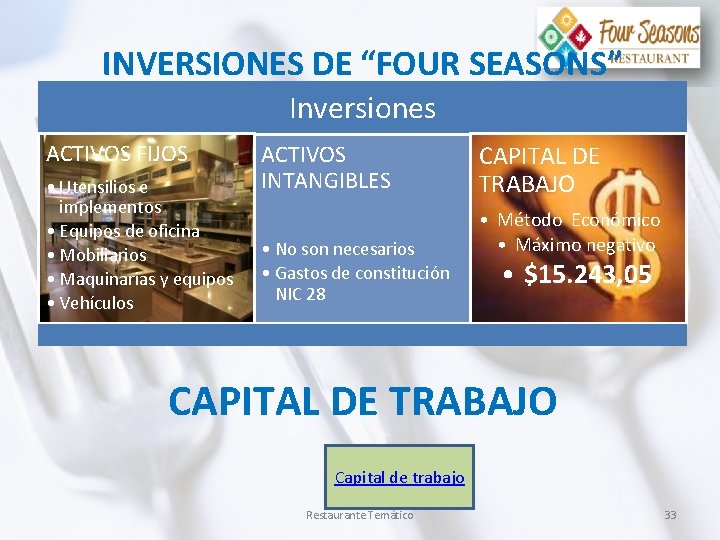 Four Seasons
RESTAURANT

INVERSIONES DE “FOUR SEASONS”

Inversiones

ACTIVOS FIJOS
• Utensilios e implementos
• Equipos de oficina
• Mobiliarios
• Maquinarias y equipos
• Vehículos

ACTIVOS INTANGIBLES
• No son necesarios
• Gastos de constitución NIC 28

CAPITAL DE TRABAJO
• Método Económico
• Máximo negativo
• $15.243,05

CAPITAL DE TRABAJO

Capital de trabajo

Restaurante Temático

33